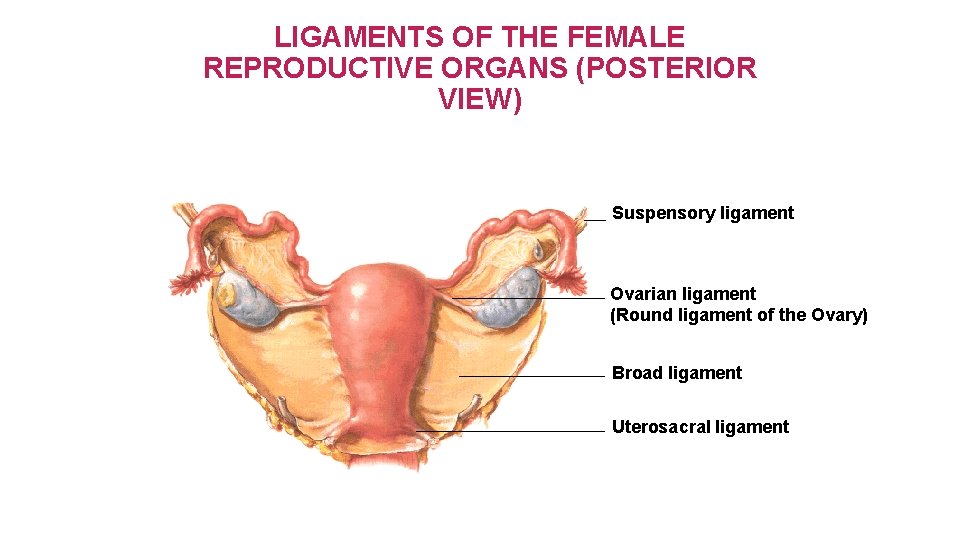 LIGAMENTS OF THE FEMALE REPRODUCTIVE ORGANS (POSTERIOR VIEW)

Suspensory ligament

Ovarian ligament
(Round ligament of the Ovary)

Broad ligament

Uterosacral ligament